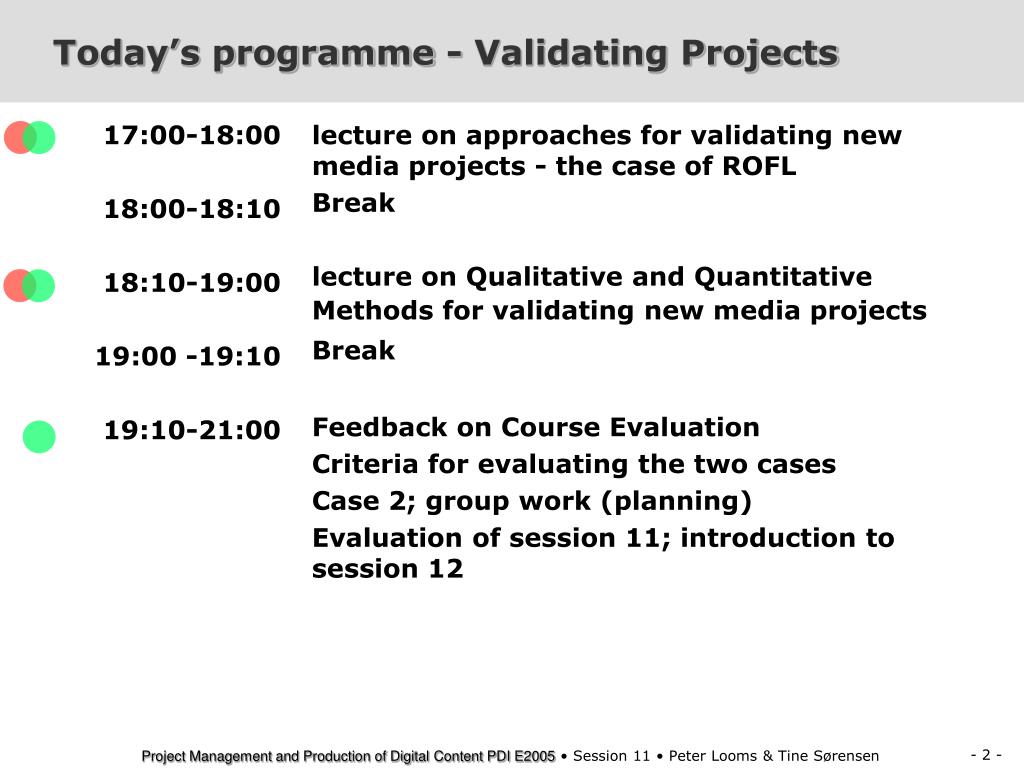 Today's programme - Validating Projects

17:00-18:00 lecture on approaches for validating new media projects - the case of ROFL

18:00-18:10 Break

18:10-19:00 lecture on Qualitative and Quantitative Methods for validating new media projects

19:00 -19:10 Break

19:10-21:00 Feedback on Course Evaluation

Criteria for evaluating the two cases

Case 2; group work (planning)

Evaluation of session 11; introduction to session 12

Project Management and Production of Digital Content PDI E2005 • Session 11 • Peter Looms & Tine Sørensen

- 2 -